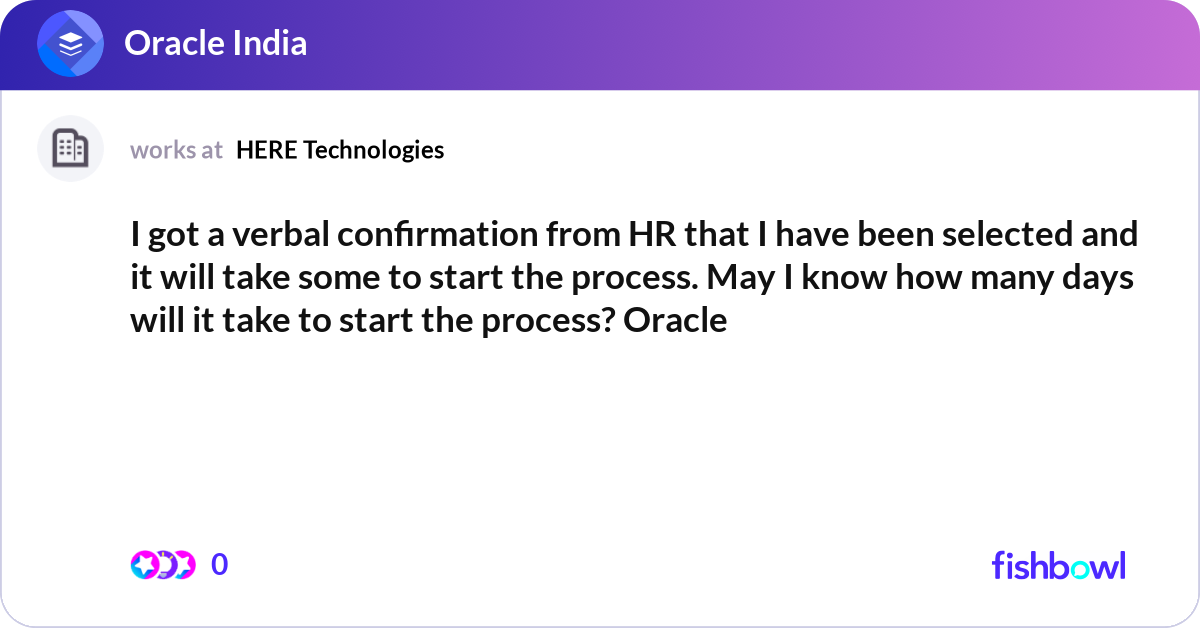 Oracle India

works at HERE Technologies

I got a verbal confirmation from HR that I have been selected and it will take some to start the process. May I know how many days will it take to start the process? Oracle

0

fishbowl